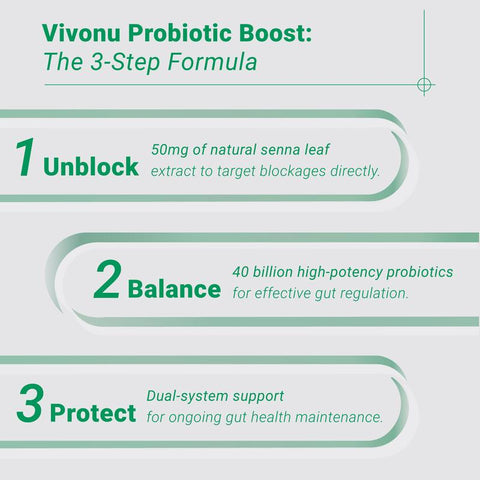 Vivonu Probiotic Boost:
The 3-Step Formula

1 Unblock 50mg of natural senna leaf extract to target blockages directly.

2 Balance 40 billion high-potency probiotics for effective gut regulation.

3 Protect Dual-system support for ongoing gut health maintenance.